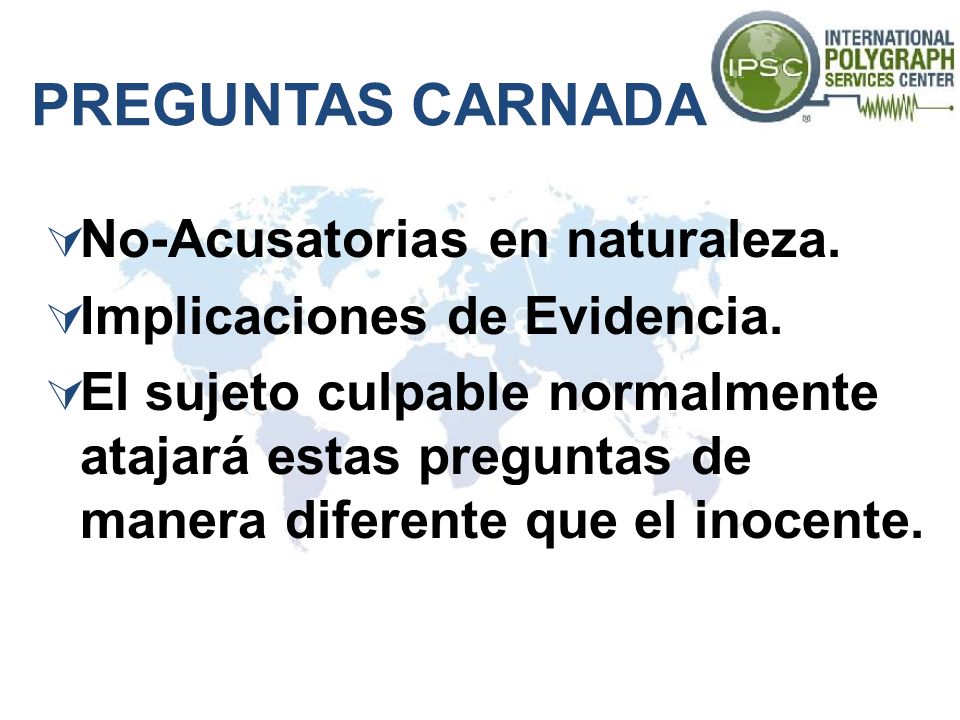 PREGUNTAS CARNADA

IPSC
INTERNATIONAL
POLYGRAPH
SERVICES CENTER

No-Acusatorias en naturaleza.

Implicaciones de Evidencia.

El sujeto culpable normalmente atajará estas preguntas de manera diferente que el inocente.